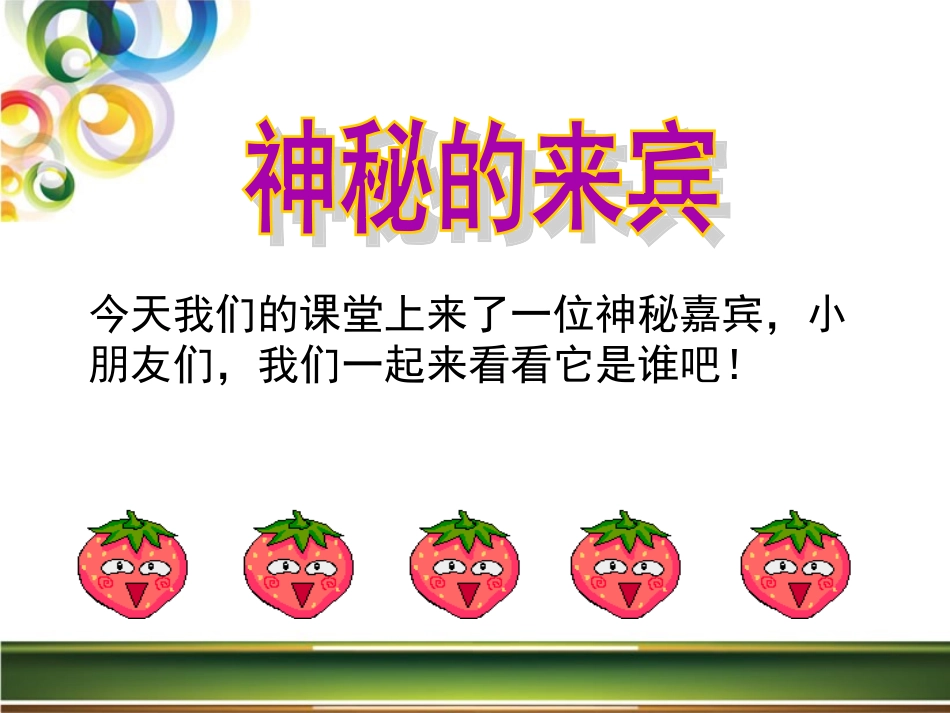 神秘的来宾

今天我们的课堂上来了一位神秘嘉宾，小朋友们，我们一起来看看它是谁吧！